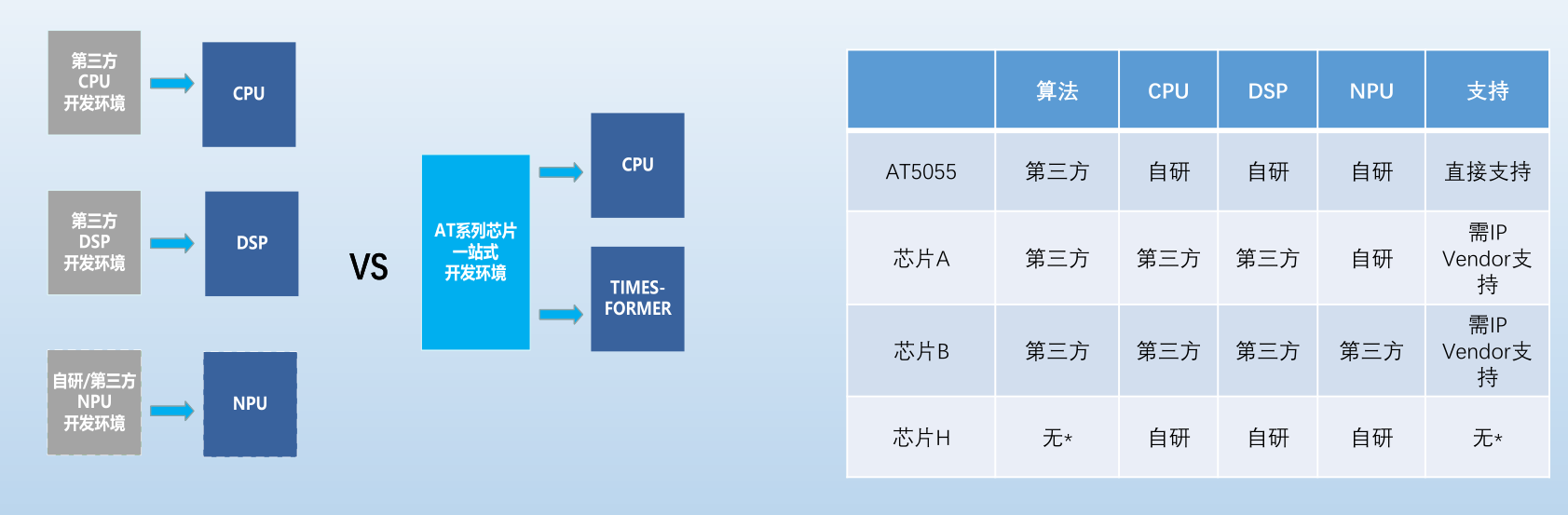 第三方 CPU 开发环境

CPU

第三方 DSP 开发环境

DSP

自研/第三方 NPU 开发环境

NPU

VS

AT系列芯片 一站式 开发环境

CPU

TIMES-FORMER

|  | 算法 | CPU | DSP | NPU | 支持 |
|---|---|---|---|---|---|
| AT5055 | 第三方 | 自研 | 自研 | 自研 | 直接支持 |
| 芯片A | 第三方 | 第三方 | 第三方 | 自研 | 需IP Vendor支持 |
| 芯片B | 第三方 | 第三方 | 第三方 | 第三方 | 需IP Vendor支持 |
| 芯片H | 无* | 自研 | 自研 | 自研 | 无* |